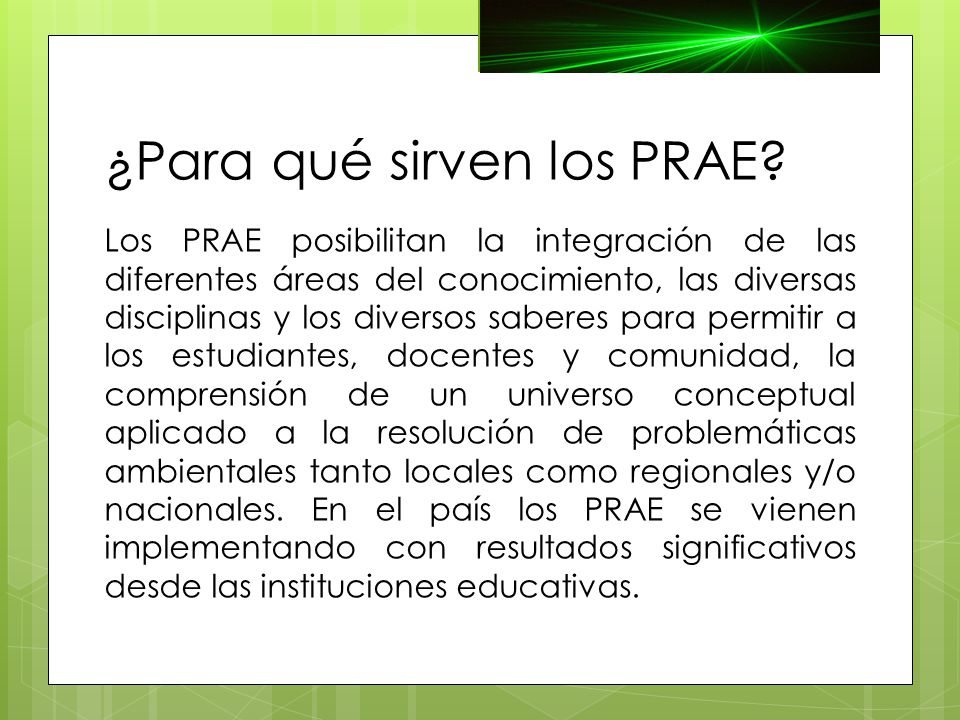 ¿Para qué sirven los PRAE?

Los PRAE posibilitan la integración de las diferentes áreas del conocimiento, las diversas disciplinas y los diversos saberes para permitir a los estudiantes, docentes y comunidad, la comprensión de un universo conceptual aplicado a la resolución de problemáticas ambientales tanto locales como regionales y/o nacionales. En el país los PRAE se vienen implementando con resultados significativos desde las instituciones educativas.